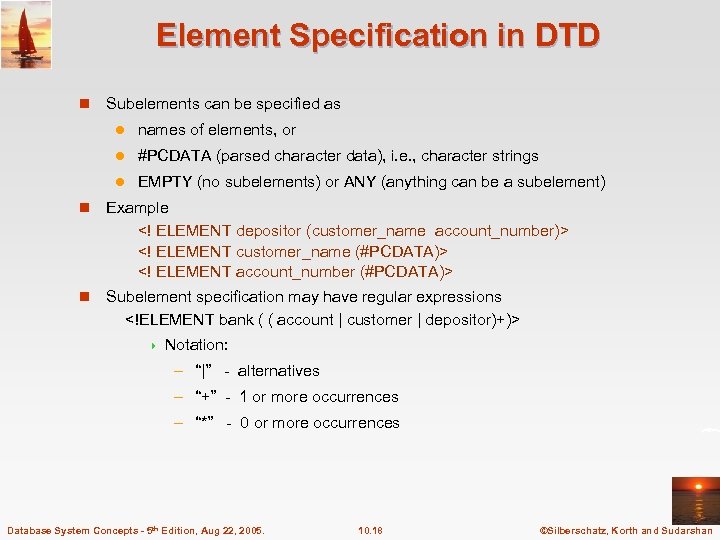 Element Specification in DTD

Subelements can be specified as

names of elements, or

#PCDATA (parsed character data), i.e., character strings

EMPTY (no subelements) or ANY (anything can be a subelement)

Example

<! ELEMENT depositor (customer_name account_number)>
<! ELEMENT customer_name (#PCDATA)>
<! ELEMENT account_number (#PCDATA)>

Subelement specification may have regular expressions

<!ELEMENT bank ( ( account | customer | depositor)+)>

Notation:

– "|" - alternatives

– "+" - 1 or more occurrences

– "*" - 0 or more occurrences

Database System Concepts - 5th Edition, Aug 22, 2005.

10.16

©Silberschatz, Korth and Sudarshan